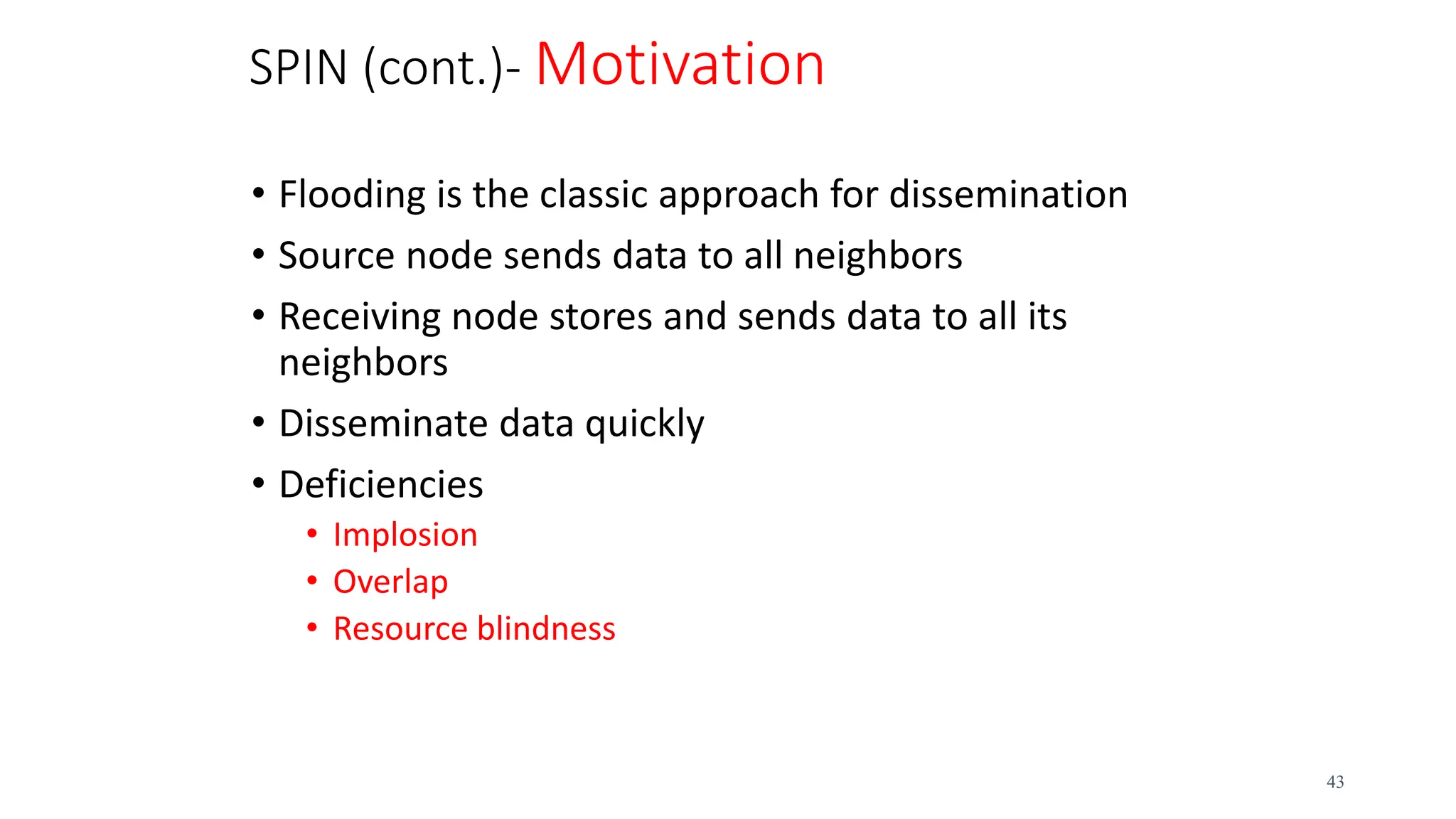 SPIN (cont.)- Motivation

• Flooding is the classic approach for dissemination
• Source node sends data to all neighbors
• Receiving node stores and sends data to all its neighbors
• Disseminate data quickly
• Deficiencies
  • Implosion
  • Overlap
  • Resource blindness

43